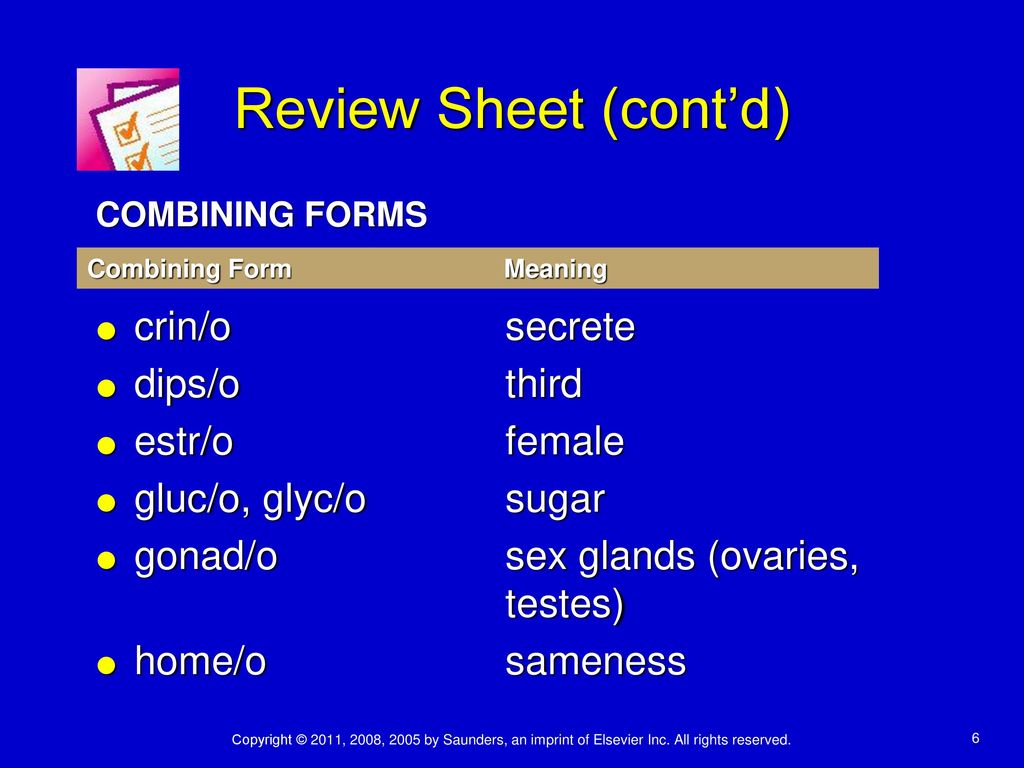 Review Sheet (cont'd)

COMBINING FORMS

| Combining Form | Meaning |
|---|---|
| crin/o | secrete |
| dips/o | third |
| estr/o | female |
| gluc/o, glyc/o | sugar |
| gonad/o | sex glands (ovaries, testes) |
| home/o | sameness |

Copyright © 2011, 2008, 2005 by Saunders, an imprint of Elsevier Inc. All rights reserved.

6